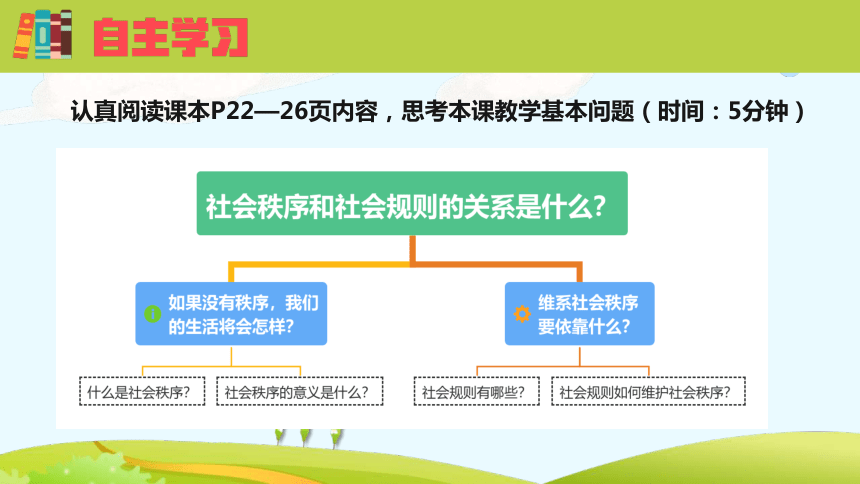 自主学习

认真阅读课本P22—26页内容，思考本课教学基本问题（时间：5分钟）

社会秩序和社会规则的关系是什么？

如果没有秩序，我们的生活将会怎样？

维系社会秩序要依靠什么？

什么是社会秩序？

社会秩序的意义是什么？

社会规则有哪些？

社会规则如何维护社会秩序？